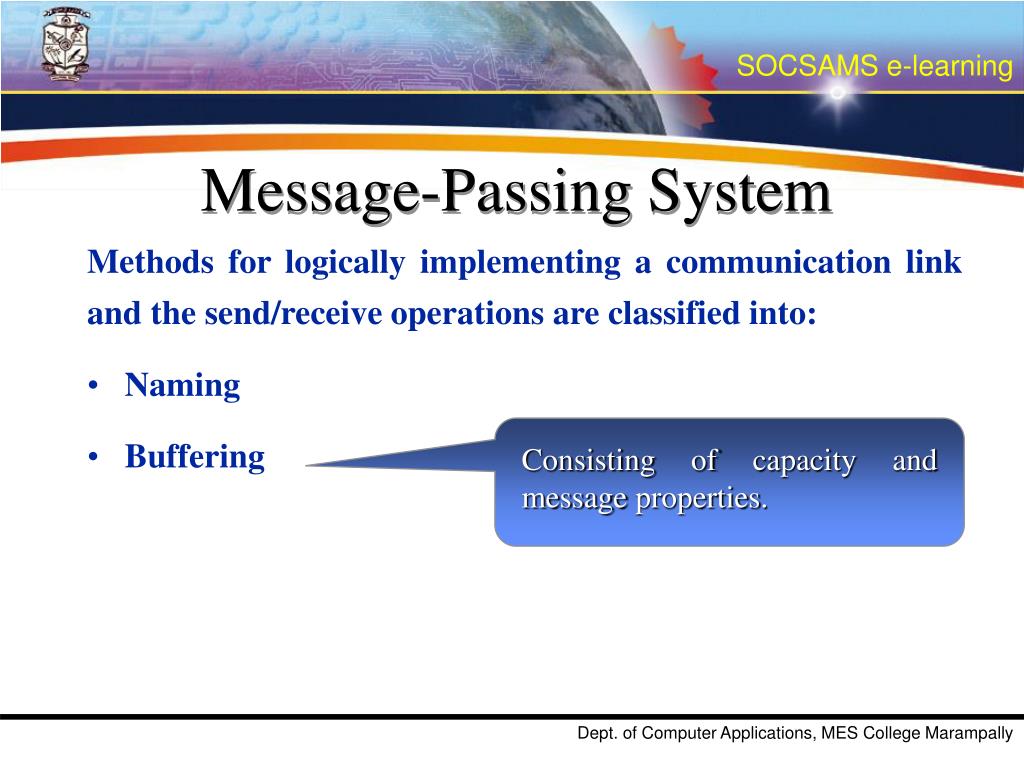 SOCSAMS e-learning

Message-Passing System

Methods for logically implementing a communication link and the send/receive operations are classified into:

• Naming
• Buffering

Consisting of capacity and message properties.

Dept. of Computer Applications, MES College Marampally